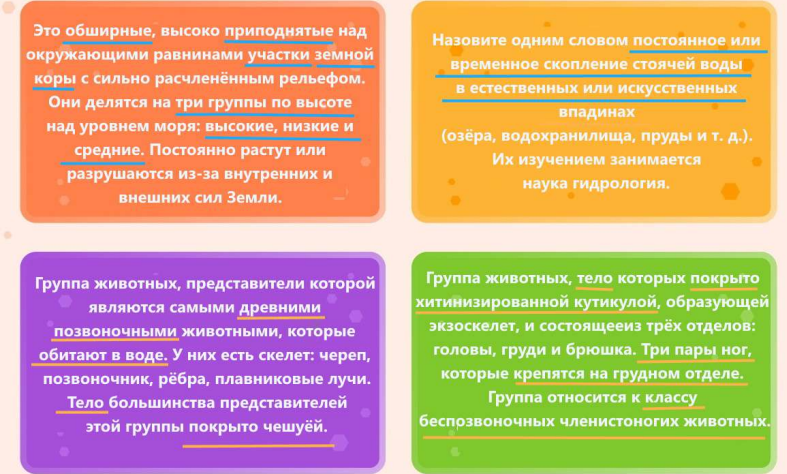 Это обширные, высоко приподнятые над окружающими равнинами участки земной коры с сильно расчленённым рельефом. Они делятся на три группы по высоте над уровнем моря: высокие, низкие и средние. Постоянно растут или разрушаются из-за внутренних и внешних сил Земли.

Назовите одним словом постоянное или временное скопление стоячей воды в естественных или искусственных впадинах (озёра, водохранилища, пруды и т. д.). Их изучением занимается наука гидрология.

Группа животных, представители которой являются самыми древними позвоночными животными, которые обитают в воде. У них есть скелет: череп, позвоночник, рёбра, плавниковые лучи. Тело большинства представителей этой группы покрыто чешуёй.

Группа животных, тело которых покрыто хитинизированной кутикулой, образующей экзоскелет, и состоящееиз трёх отделов: головы, груди и брюшка. Три пары ног, которые крепятся на грудном отделе. Группа относится к классу беспозвоночных членистоногих животных.